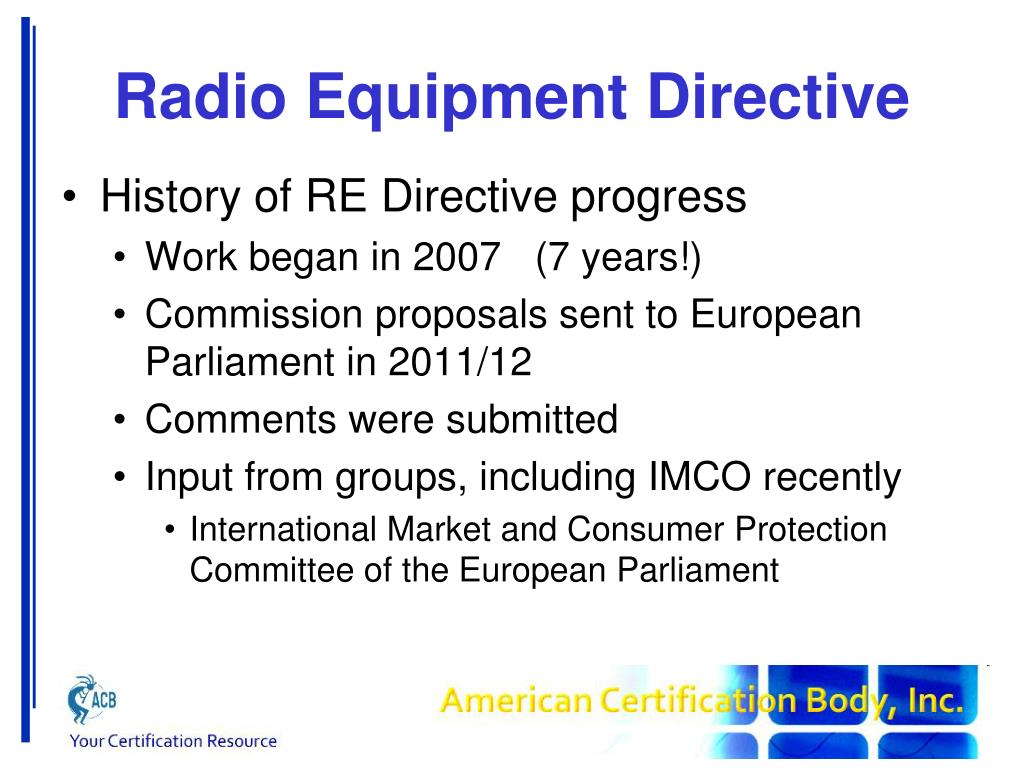 Radio Equipment Directive

• History of RE Directive progress
  • Work began in 2007 (7 years!)
  • Commission proposals sent to European Parliament in 2011/12
  • Comments were submitted
  • Input from groups, including IMCO recently
    • International Market and Consumer Protection Committee of the European Parliament

ACB
Your Certification Resource

American Certification Body, Inc.